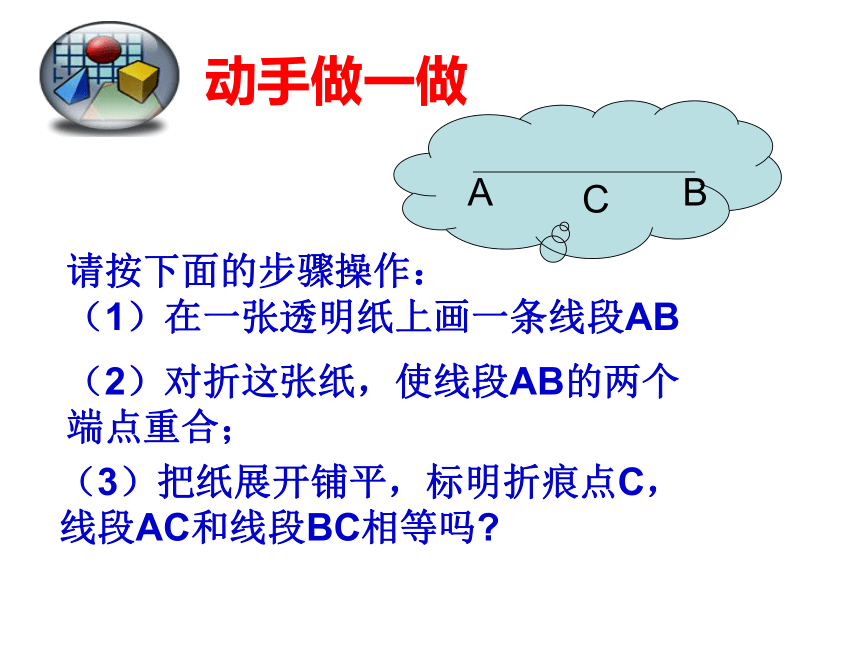 动手做一做

A C B

请按下面的步骤操作：
（1）在一张透明纸上画一条线段AB

（2）对折这张纸，使线段AB的两个端点重合；

（3）把纸展开铺平，标明折痕点C，线段AC和线段BC相等吗？